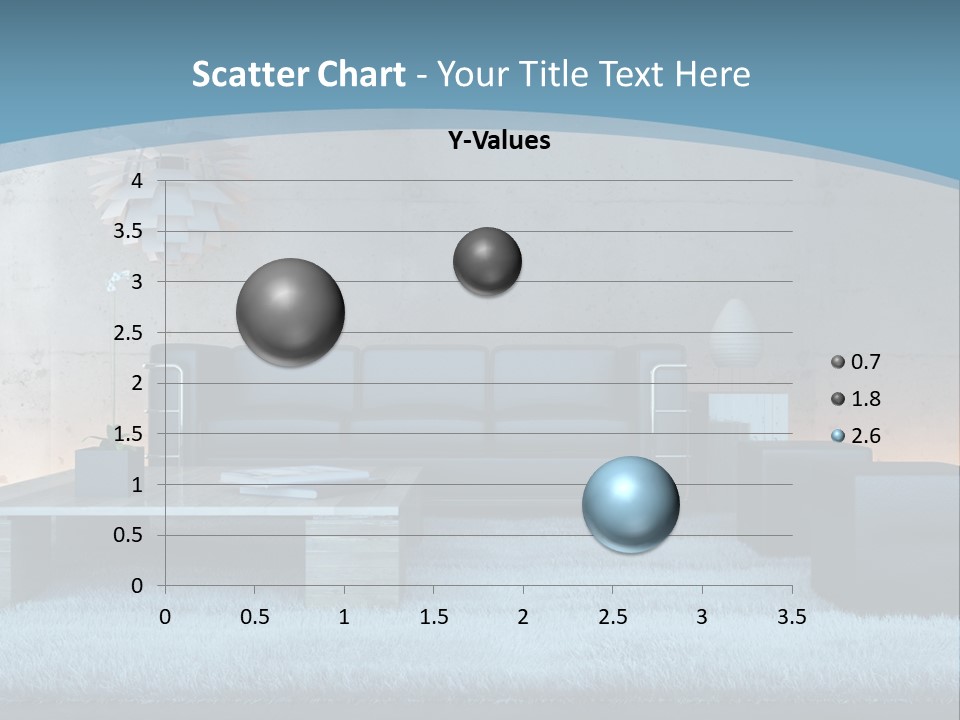 Scatter Chart - Your Title Text Here

Y-Values

4
3.5
3
2.5
2
1.5
1
0.5
0

0 0.5 1 1.5 2 2.5 3 3.5

0.7
1.8
2.6